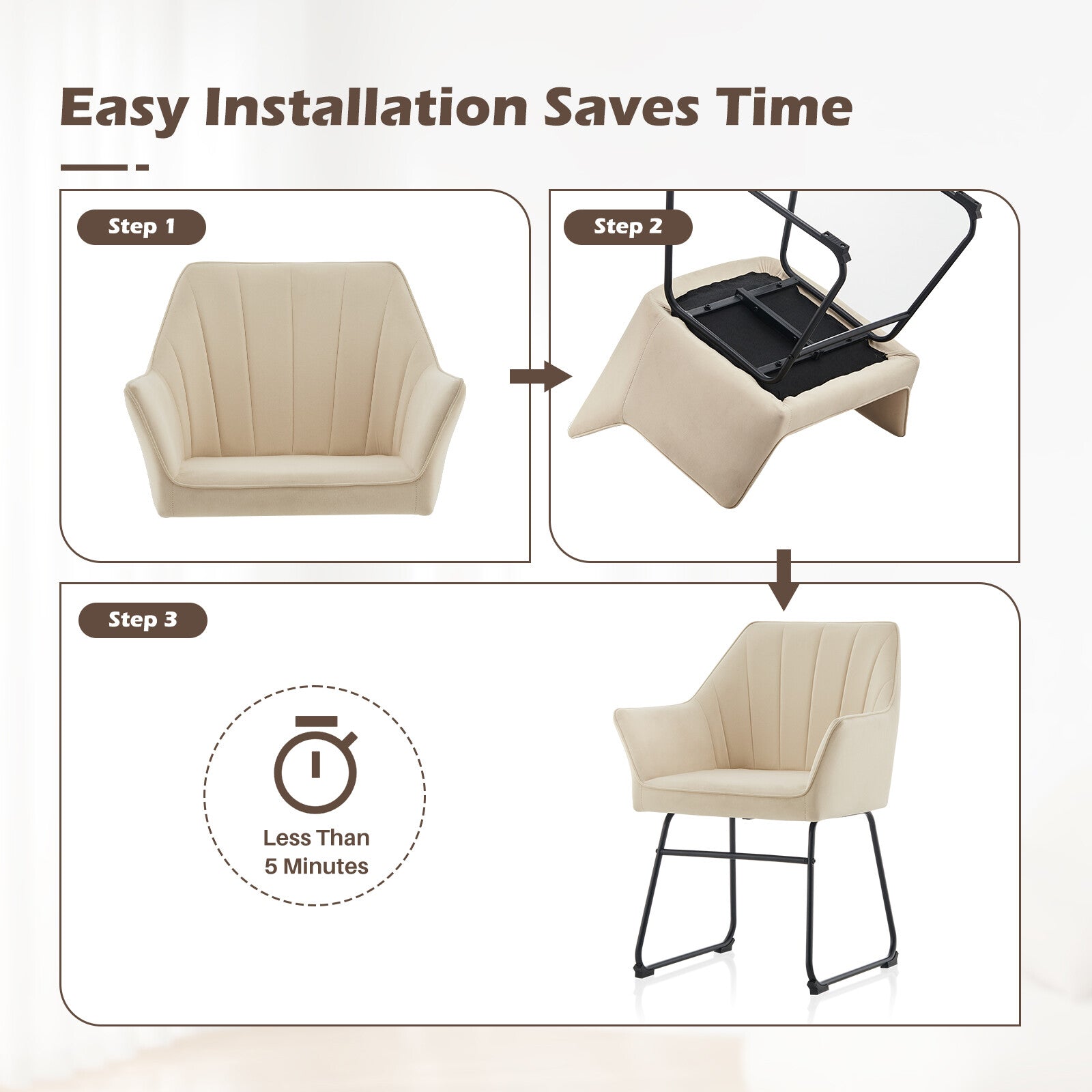 Easy Installation Saves Time

Step 1

Step 2

Step 3

Less Than
5 Minutes